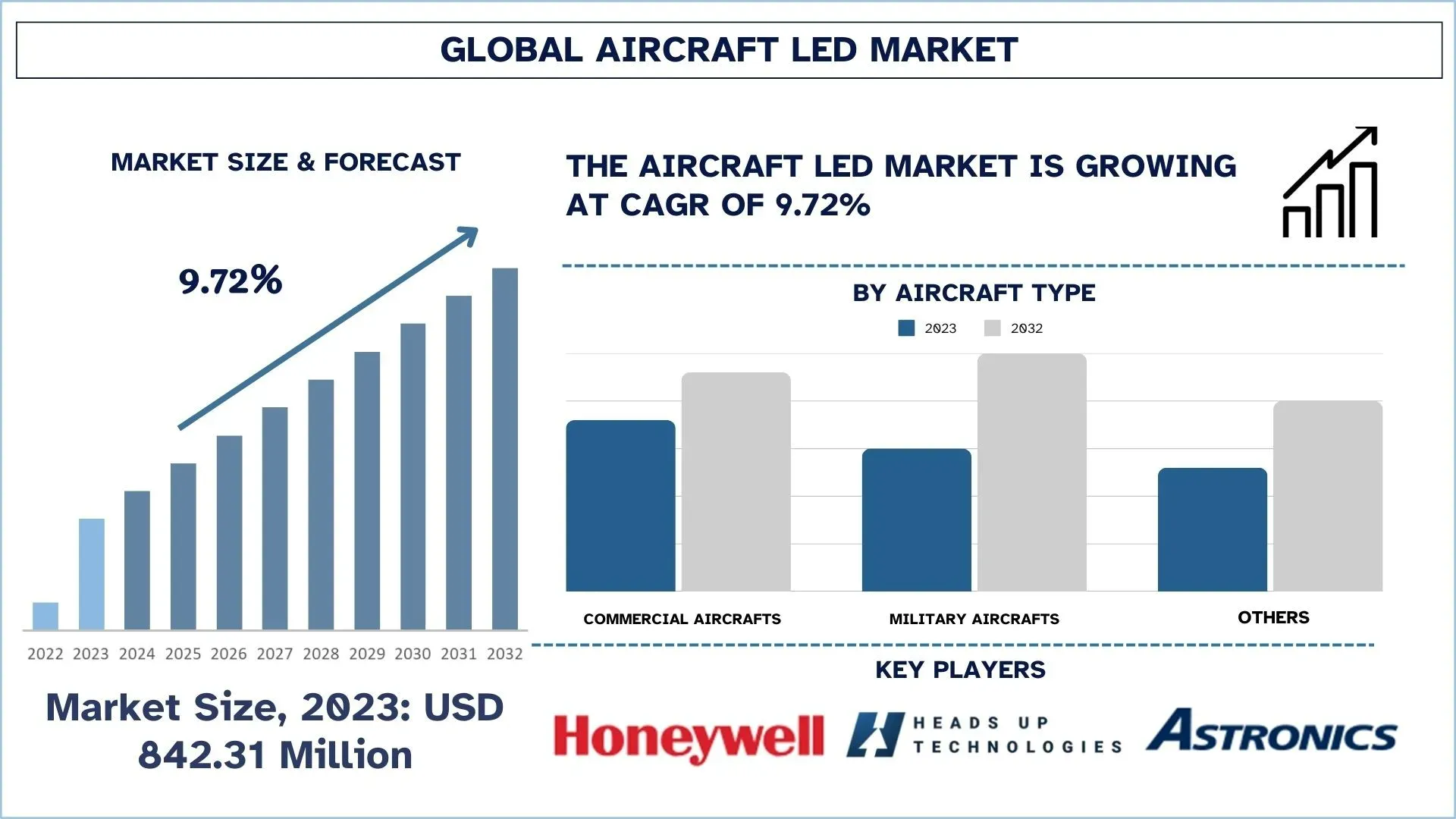 GLOBAL AIRCRAFT LED MARKET

MARKET SIZE & FORECAST

9.72%

2022 2023 2024 2025 2026 2027 2028 2029 2030 2031 2032

Market Size, 2023: USD 842.31 Million

THE AIRCRAFT LED MARKET IS GROWING AT CAGR OF 9.72%

BY AIRCRAFT TYPE

2023 2032

COMMERCIAL AIRCRAFTS

MILITARY AIRCRAFTS

OTHERS

KEY PLAYERS

Honeywell

HEADS UP TECHNOLOGIES

ASTRONICS